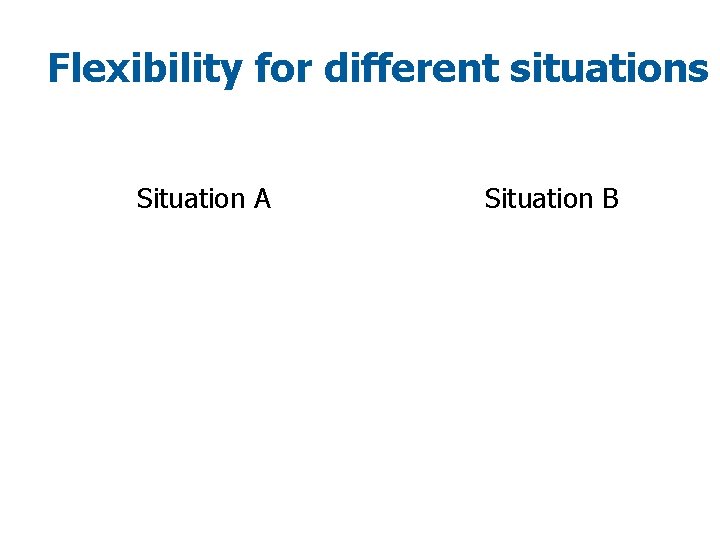 Flexibility for different situations

Situation A

Situation B